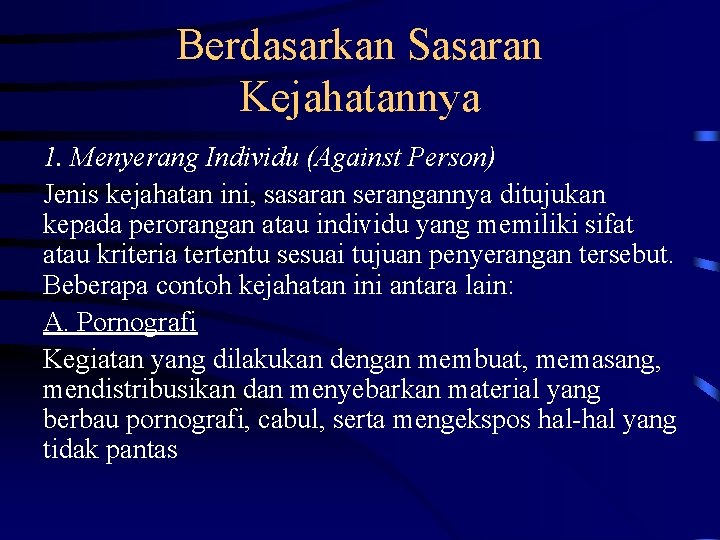 Berdasarkan Sasaran Kejahatannya

1. Menyerang Individu (Against Person)

Jenis kejahatan ini, sasaran serangannya ditujukan kepada perorangan atau individu yang memiliki sifat atau kriteria tertentu sesuai tujuan penyerangan tersebut. Beberapa contoh kejahatan ini antara lain:

A. Pornografi

Kegiatan yang dilakukan dengan membuat, memasang, mendistribusikan dan menyebarkan material yang berbau pornografi, cabul, serta mengekspos hal-hal yang tidak pantas